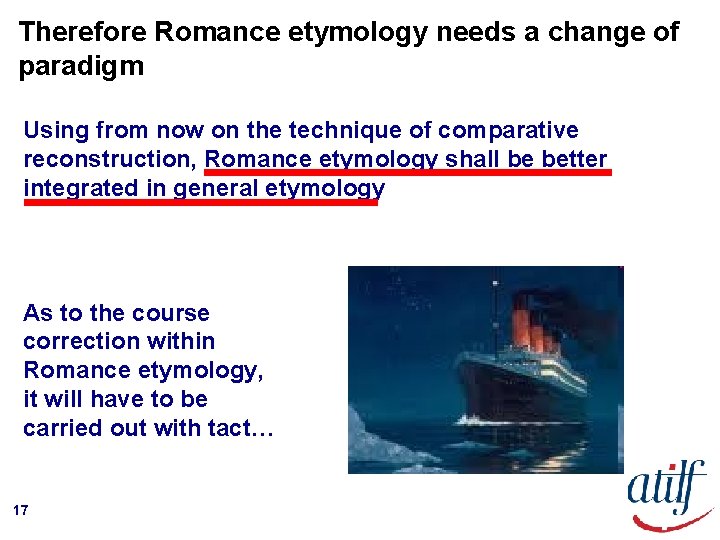 Therefore Romance etymology needs a change of paradigm

Using from now on the technique of comparative reconstruction, Romance etymology shall be better integrated in general etymology

As to the course correction within Romance etymology, it will have to be carried out with tact…

17

atilf